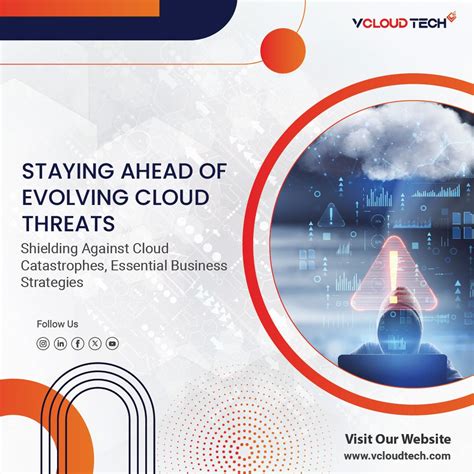 VCLOUD TECH

STAYING AHEAD OF EVOLVING CLOUD THREATS

Shielding Against Cloud Catastrophes, Essential Business Strategies

Follow Us

Visit Our Website
www.vcloudtech.com